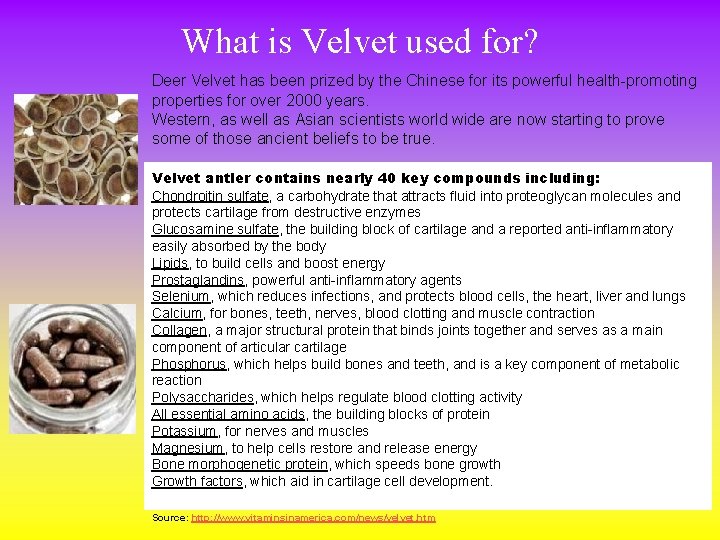 What is Velvet used for?

Deer Velvet has been prized by the Chinese for its powerful health-promoting properties for over 2000 years.
Western, as well as Asian scientists world wide are now starting to prove some of those ancient beliefs to be true.

Velvet antler contains nearly 40 key compounds including:
Chondroitin sulfate, a carbohydrate that attracts fluid into proteoglycan molecules and protects cartilage from destructive enzymes
Glucosamine sulfate, the building block of cartilage and a reported anti-inflammatory easily absorbed by the body
Lipids, to build cells and boost energy
Prostaglandins, powerful anti-inflammatory agents
Selenium, which reduces infections, and protects blood cells, the heart, liver and lungs
Calcium, for bones, teeth, nerves, blood clotting and muscle contraction
Collagen, a major structural protein that binds joints together and serves as a main component of articular cartilage
Phosphorus, which helps build bones and teeth, and is a key component of metabolic reaction
Polysaccharides, which helps regulate blood clotting activity
All essential amino acids, the building blocks of protein
Potassium, for nerves and muscles
Magnesium, to help cells restore and release energy
Bone morphogenetic protein, which speeds bone growth
Growth factors, which aid in cartilage cell development.

Source: http://www.vitaminsinamerica.com/news/velvet.htm